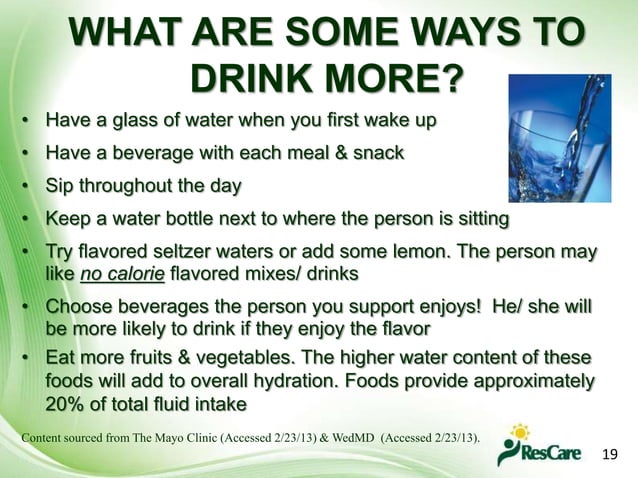 WHAT ARE SOME WAYS TO DRINK MORE?

• Have a glass of water when you first wake up
• Have a beverage with each meal & snack
• Sip throughout the day
• Keep a water bottle next to where the person is sitting
• Try flavored seltzer waters or add some lemon. The person may like no calorie flavored mixes/ drinks
• Choose beverages the person you support enjoys! He/ she will be more likely to drink if they enjoy the flavor
• Eat more fruits & vegetables. The higher water content of these foods will add to overall hydration. Foods provide approximately 20% of total fluid intake

Content sourced from The Mayo Clinic (Accessed 2/23/13) & WedMD (Accessed 2/23/13).

ResCare

19